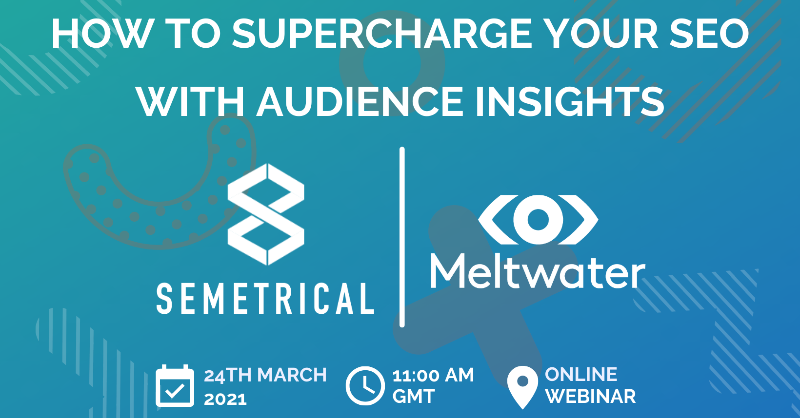 HOW TO SUPERCHARGE YOUR SEO WITH AUDIENCE INSIGHTS

SEMETRICAL

Meltwater

24TH MARCH 2021

11:00 AM GMT

ONLINE WEBINAR